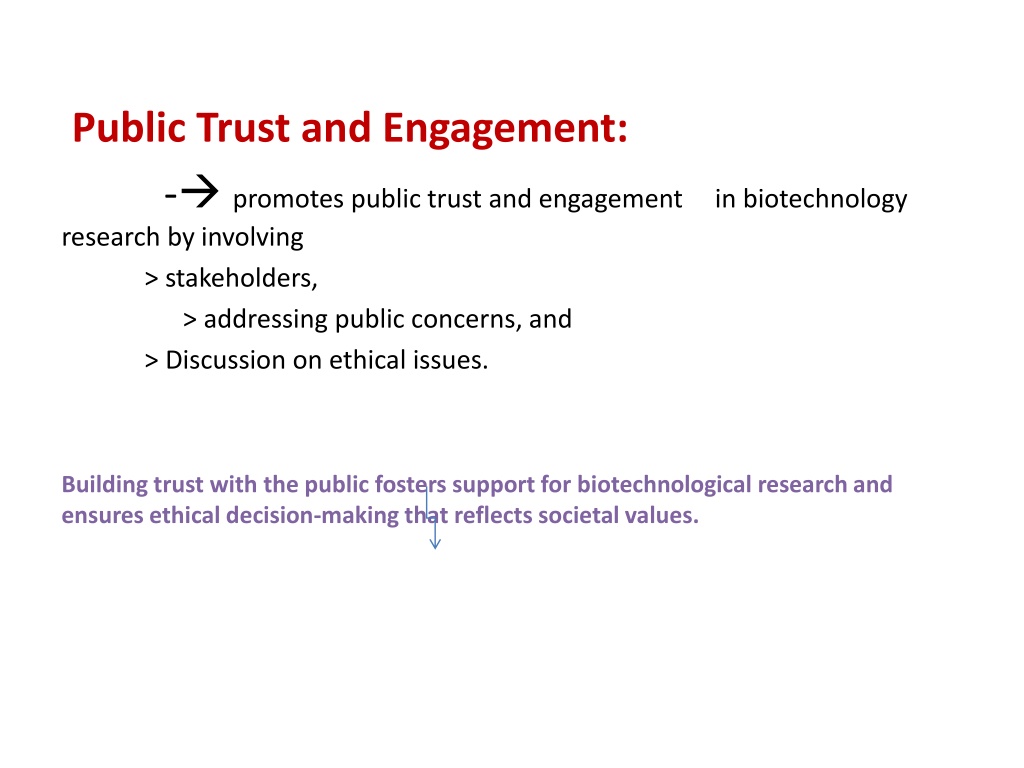 Public Trust and Engagement:

-→ promotes public trust and engagement in biotechnology research by involving

> stakeholders,

> addressing public concerns, and

> Discussion on ethical issues.

Building trust with the public fosters support for biotechnological research and ensures ethical decision-making that reflects societal values.